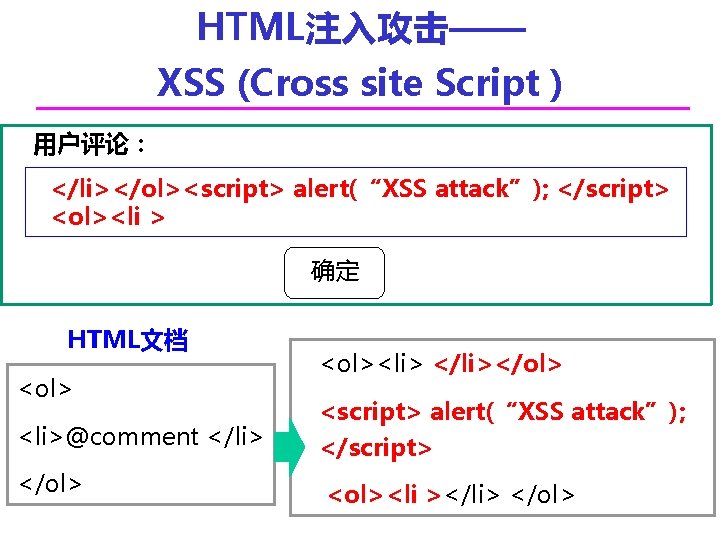 HTML注入攻击——

XSS (Cross site Script )

用户评论：

</li></ol><script> alert( “XSS attack” ); </script> <ol><li >

确定

HTML文档

<ol>

<li>@comment </li>

</ol>

<ol><li> </li></ol>

<script> alert( “XSS attack” ); </script>

<ol><li ></li> </ol>